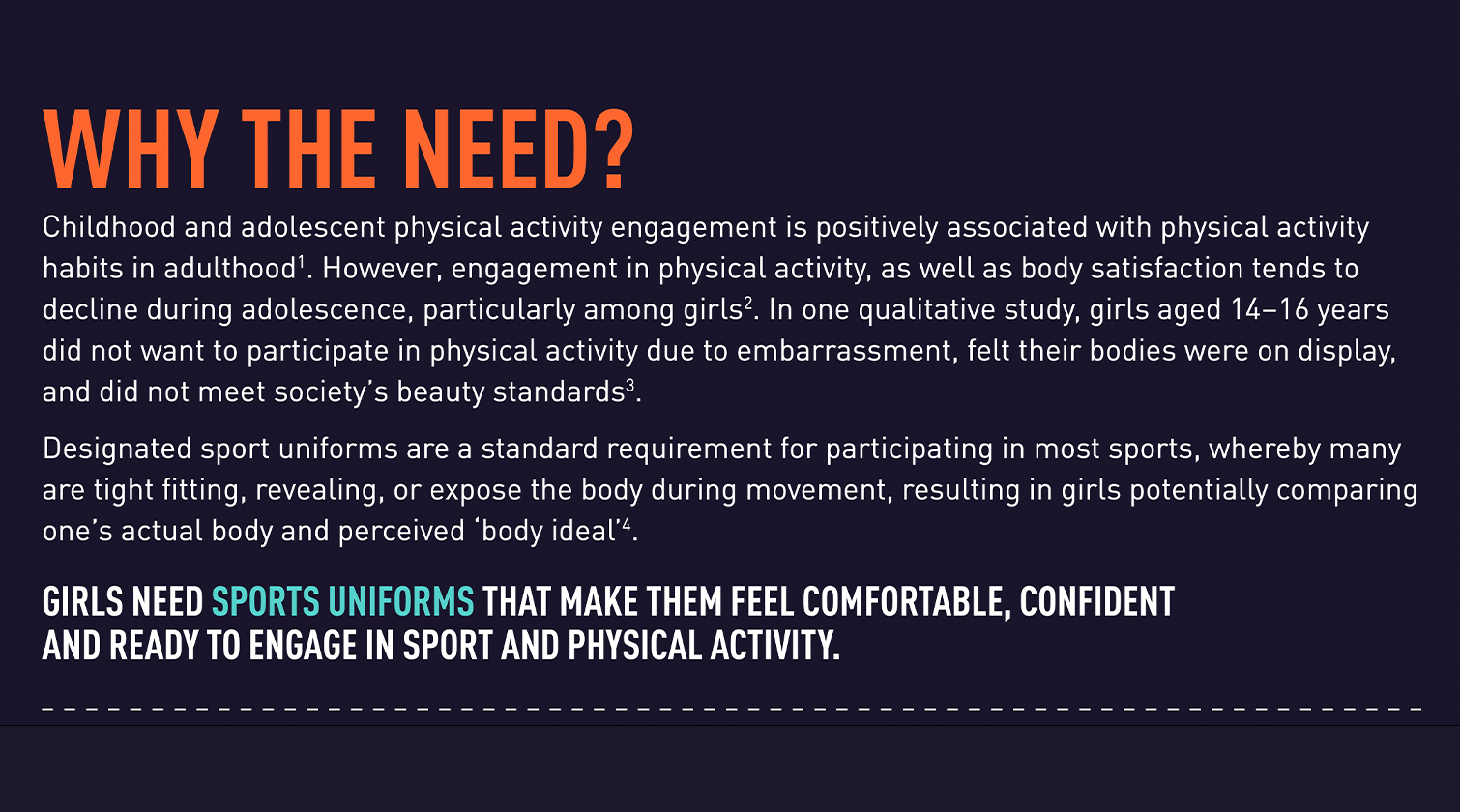 WHY THE NEED?

Childhood and adolescent physical activity engagement is positively associated with physical activity habits in adulthood$^1$. However, engagement in physical activity, as well as body satisfaction tends to decline during adolescence, particularly among girls$^2$. In one qualitative study, girls aged 14–16 years did not want to participate in physical activity due to embarrassment, felt their bodies were on display, and did not meet society's beauty standards$^3$.

Designated sport uniforms are a standard requirement for participating in most sports, whereby many are tight fitting, revealing, or expose the body during movement, resulting in girls potentially comparing one's actual body and perceived 'body ideal'$^4$.

GIRLS NEED SPORTS UNIFORMS THAT MAKE THEM FEEL COMFORTABLE, CONFIDENT AND READY TO ENGAGE IN SPORT AND PHYSICAL ACTIVITY.